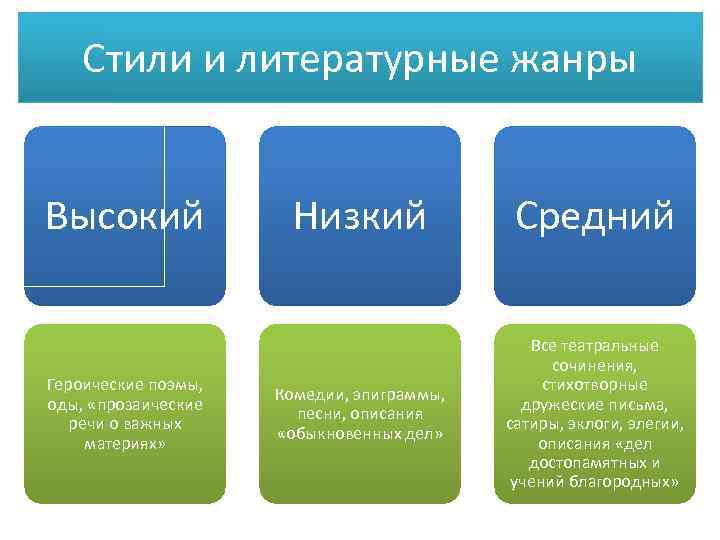 Стили и литературные жанры

Высокий

Низкий

Средний

Героические поэмы, оды, «прозаические речи о важных материях»

Комедии, эпиграммы, песни, описания «обыкновенных дел»

Все театральные сочинения, стихотворные дружеские письма, сатиры, эклоги, элегии, описания «дел достопамятных и учений благородных»